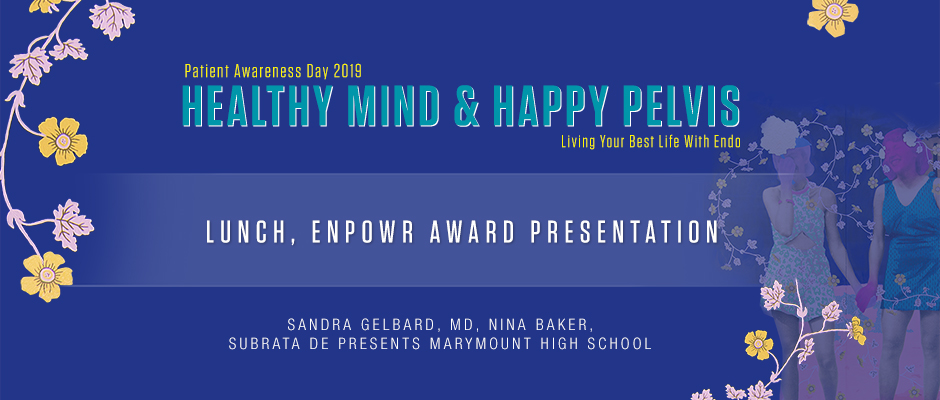 Patient Awareness Day 2019
HEALTHY MIND & HAPPY PELVIS
Living Your Best Life With Endo

LUNCH, ENPOWR AWARD PRESENTATION

SANDRA GELBARD, MD, NINA BAKER,
SUBRATA DE PRESENTS MARYMOUNT HIGH SCHOOL